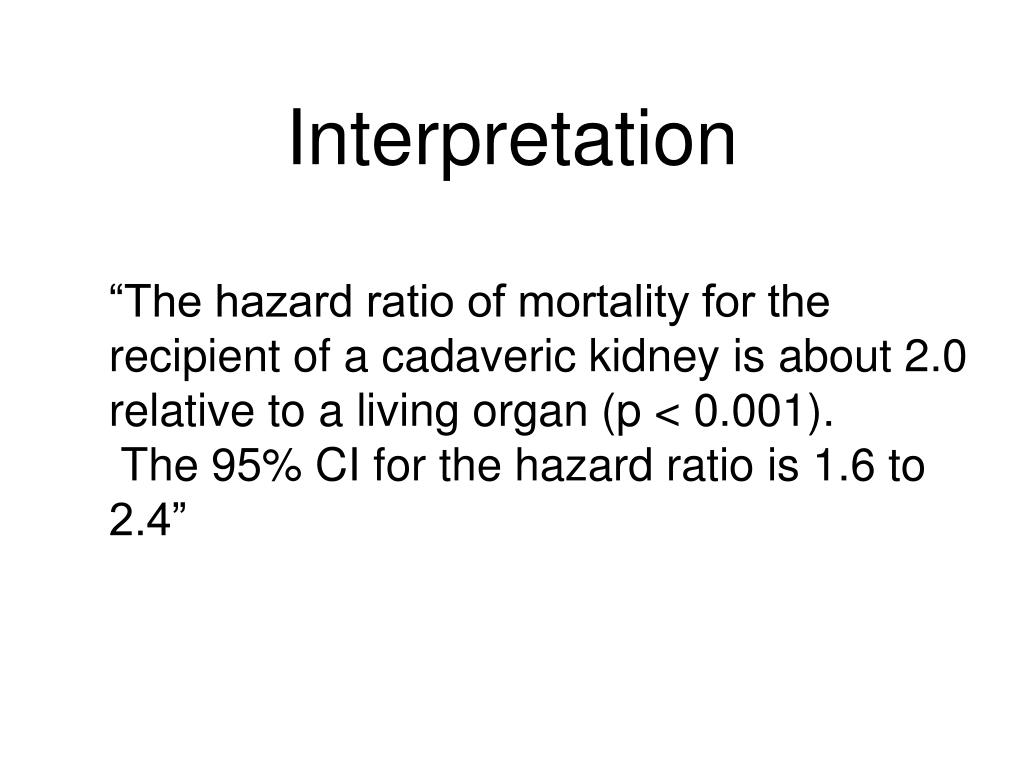 Interpretation

“The hazard ratio of mortality for the recipient of a cadaveric kidney is about 2.0 relative to a living organ (p < 0.001).
The 95% CI for the hazard ratio is 1.6 to 2.4”